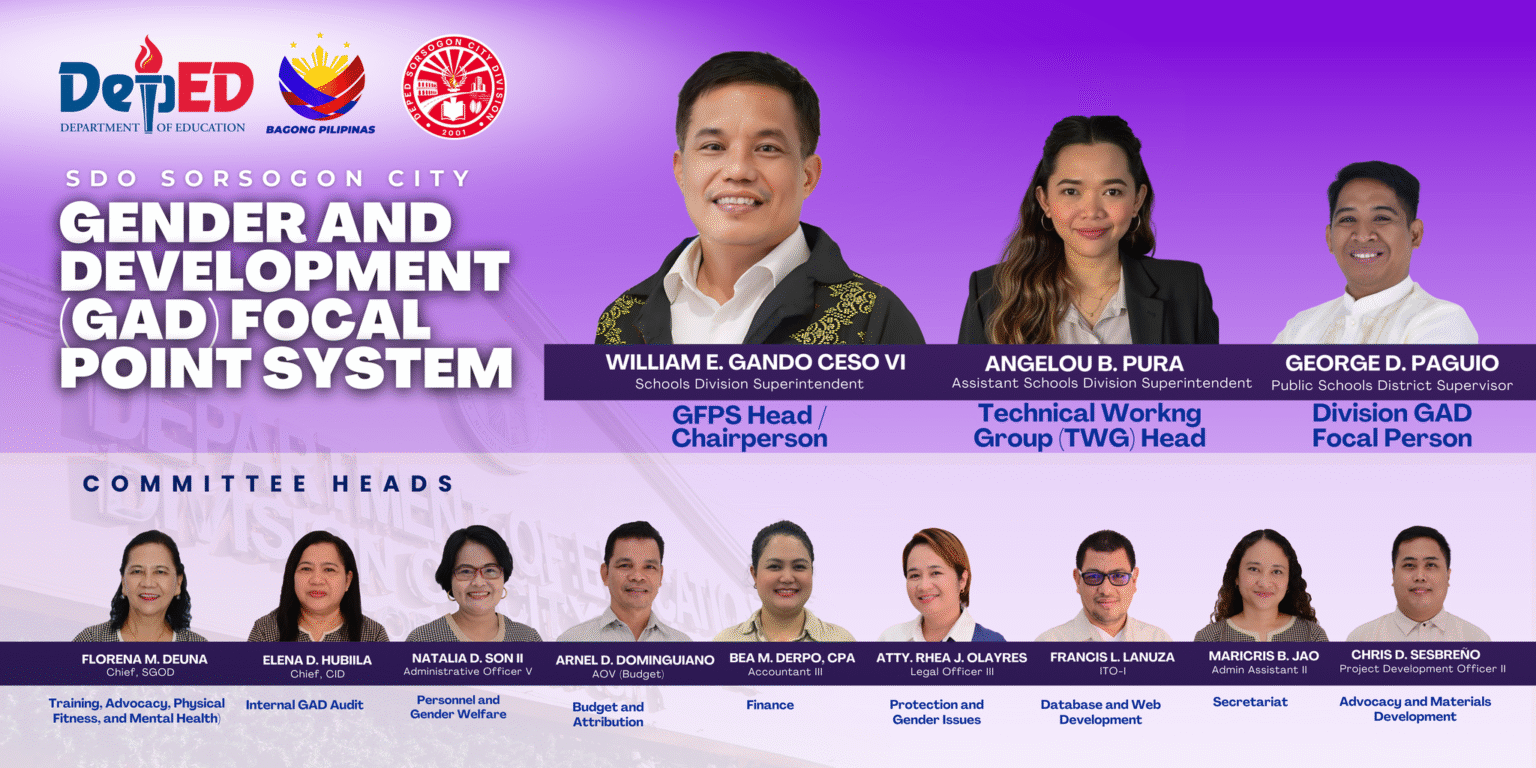 DepED
DEPARTMENT OF EDUCATION

BAGONG PILIPINAS

DEPED SORSOGON CITY DIVISION
2001

SDO SORSOGON CITY

GENDER AND DEVELOPMENT (GAD) FOCAL POINT SYSTEM

WILLIAM E. GANDO CESO VI
Schools Division Superintendent
GFPS Head / Chairperson

ANGELOU B. PURA
Assistant Schools Division Superintendent
Technical Workng Group (TWG) Head

GEORGE D. PAGUIO
Public Schools District Supervisor
Division GAD Focal Person

COMMITTEE HEADS

FLORENA M. DEUNA
Chief, SGOD
Training, Advocacy, Physical Fitness, and Mental Health)

ELENA D. HUBIILA
Chief, CID
Internal GAD Audit

NATALIA D. SON II
Administrative Officer V
Personnel and Gender Welfare

ARNEL D. DOMINGUIANO
AOV (Budget)
Budget and Attribution

BEA M. DERPO, CPA
Accountant III
Finance

ATTY. RHEA J. OLAYRES
Legal Officer III
Protection and Gender Issues

FRANCIS L. LANUZA
ITO-I
Database and Web Development

MARICRIS B. JAO
Admin Assistant II
Secretariat

CHRIS D. SESBREÑO
Project Development Officer II
Advocacy and Materials Development